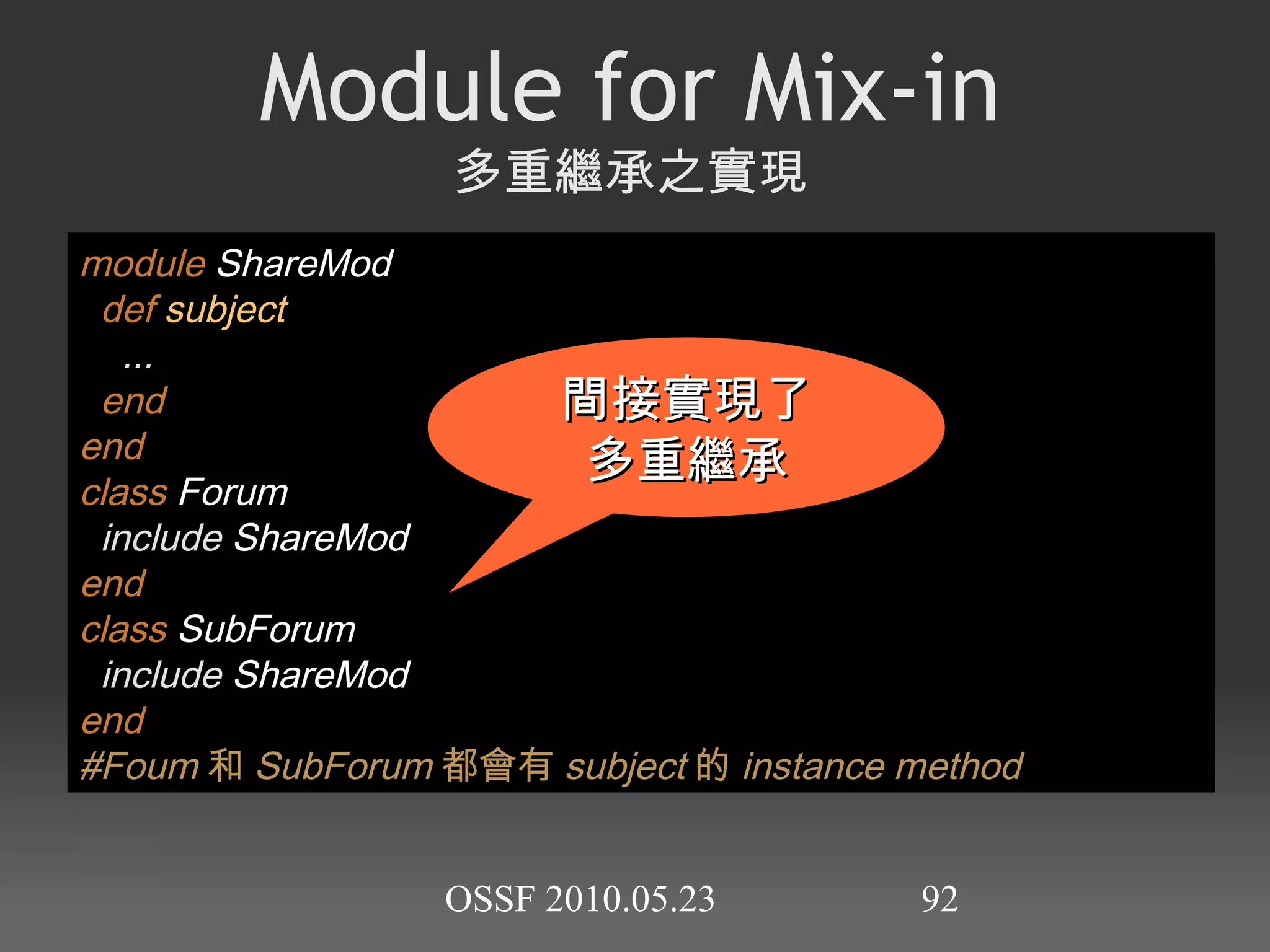 Module for Mix-in

多重繼承之實現

module ShareMod
  def subject
    ...
  end
end
class Forum
  include ShareMod
end
class SubForum
  include ShareMod
end
#Foum 和 SubForum 都會有 subject 的 instance method

間接實現了
多重繼承

OSSF 2010.05.23

92